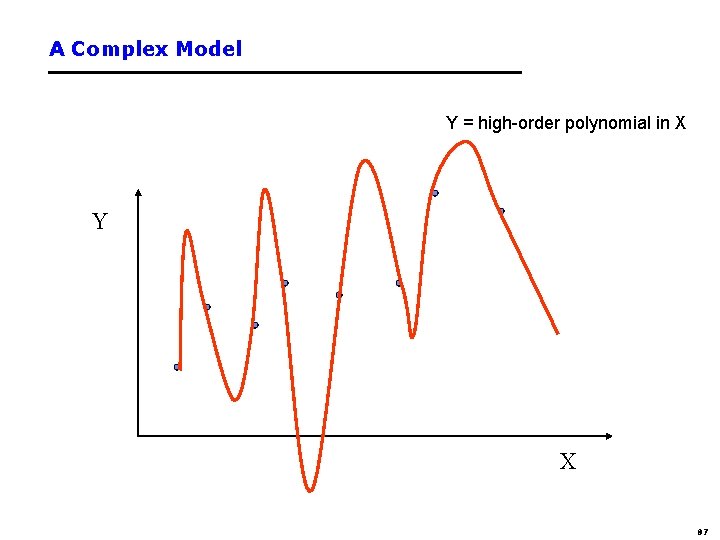 A Complex Model

Y = high-order polynomial in X

Y

X

97